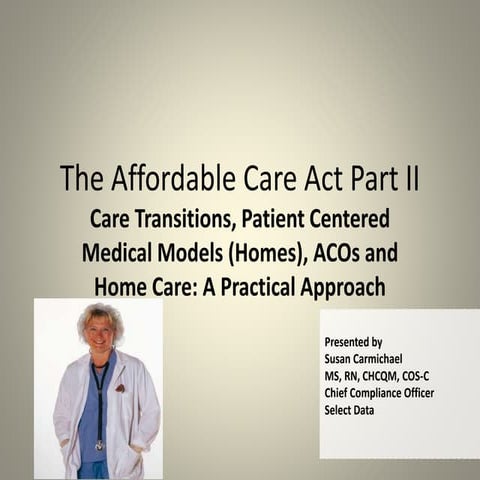 The Affordable Care Act Part II

Care Transitions, Patient Centered Medical Models (Homes), ACOs and Home Care: A Practical Approach

Presented by
Susan Carmichael
MS, RN, CHCQM, COS-C
Chief Compliance Officer
Select Data